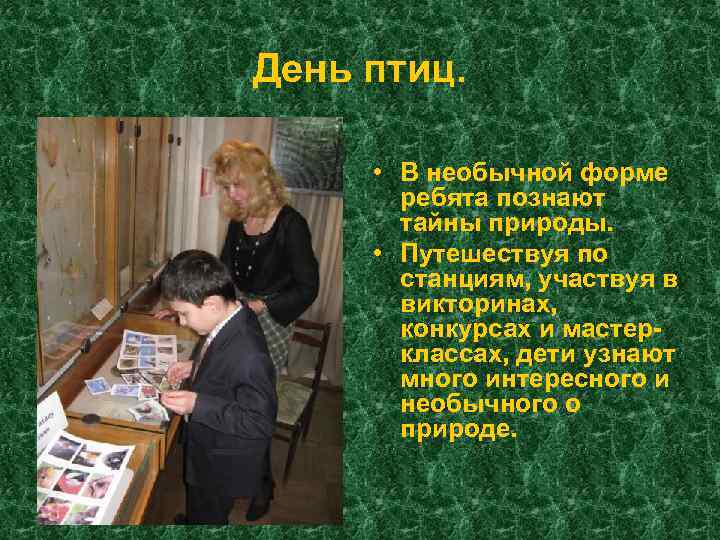 День птиц.

• В необычной форме ребята познают тайны природы.
• Путешествуя по станциям, участвуя в викторинах, конкурсах и мастер-классах, дети узнают много интересного и необычного о природе.